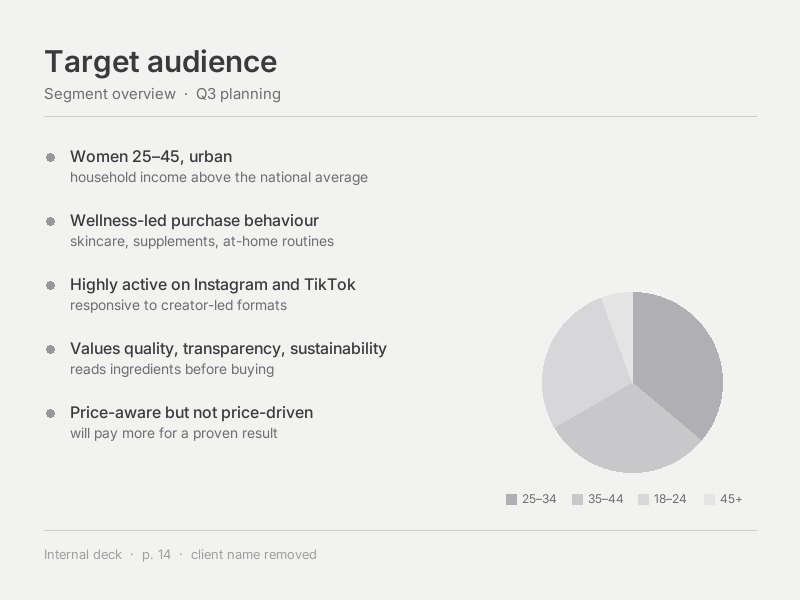 Target audience

Segment overview · Q3 planning

Women 25–45, urban
household income above the national average

Wellness-led purchase behaviour
skincare, supplements, at-home routines

Highly active on Instagram and TikTok
responsive to creator-led formats

Values quality, transparency, sustainability
reads ingredients before buying

Price-aware but not price-driven
will pay more for a proven result

25–34 35–44 18–24 45+

Internal deck · p. 14 · client name removed